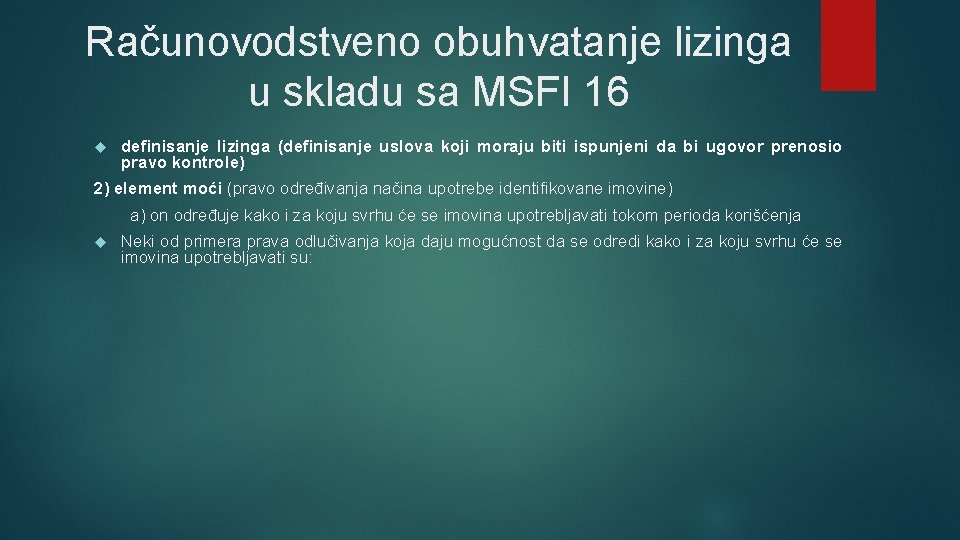 Računovodstveno obuhvatanje lizinga u skladu sa MSFI 16

definisanje lizinga (definisanje uslova koji moraju biti ispunjeni da bi ugovor prenosio pravo kontrole)

2) element moći (pravo određivanja načina upotrebe identifikovane imovine)

a) on određuje kako i za koju svrhu će se imovina upotrebljavati tokom perioda korišćenja

Neki od primera prava odlučivanja koja daju mogućnost da se odredi kako i za koju svrhu će se imovina upotrebljavati su: